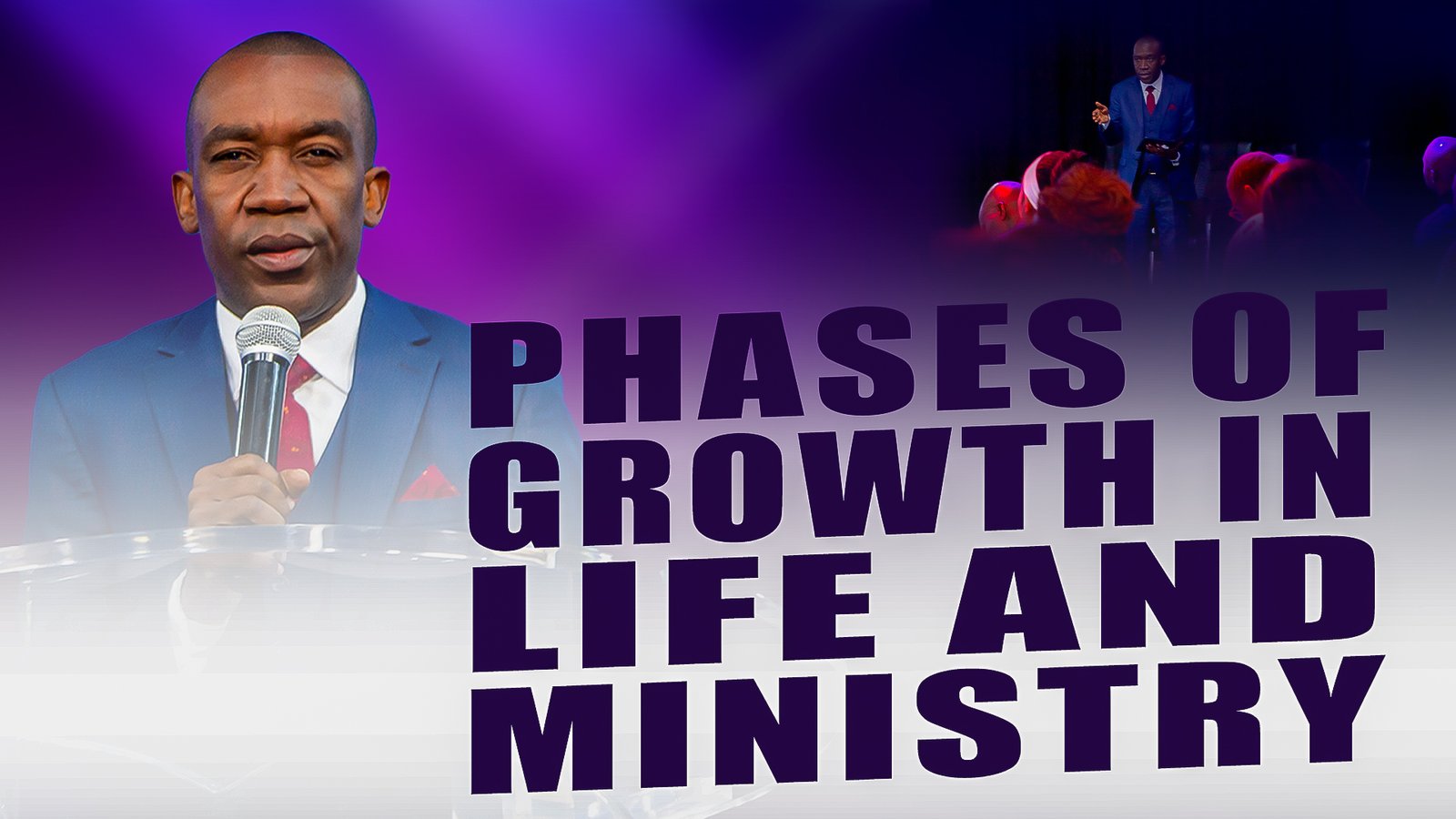 PHASES OF GROWTH IN LIFE AND MINISTRY